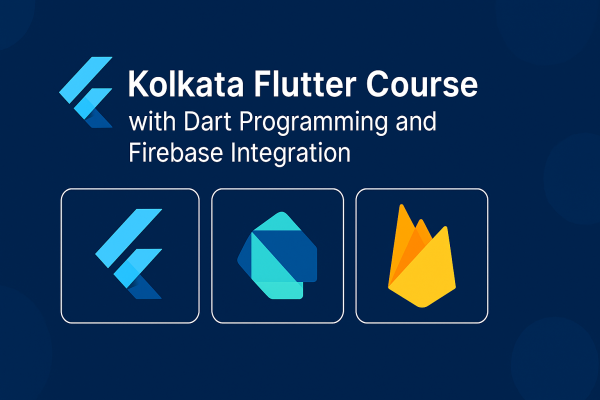 Kolkata Flutter Course
with Dart Programming and Firebase Integration